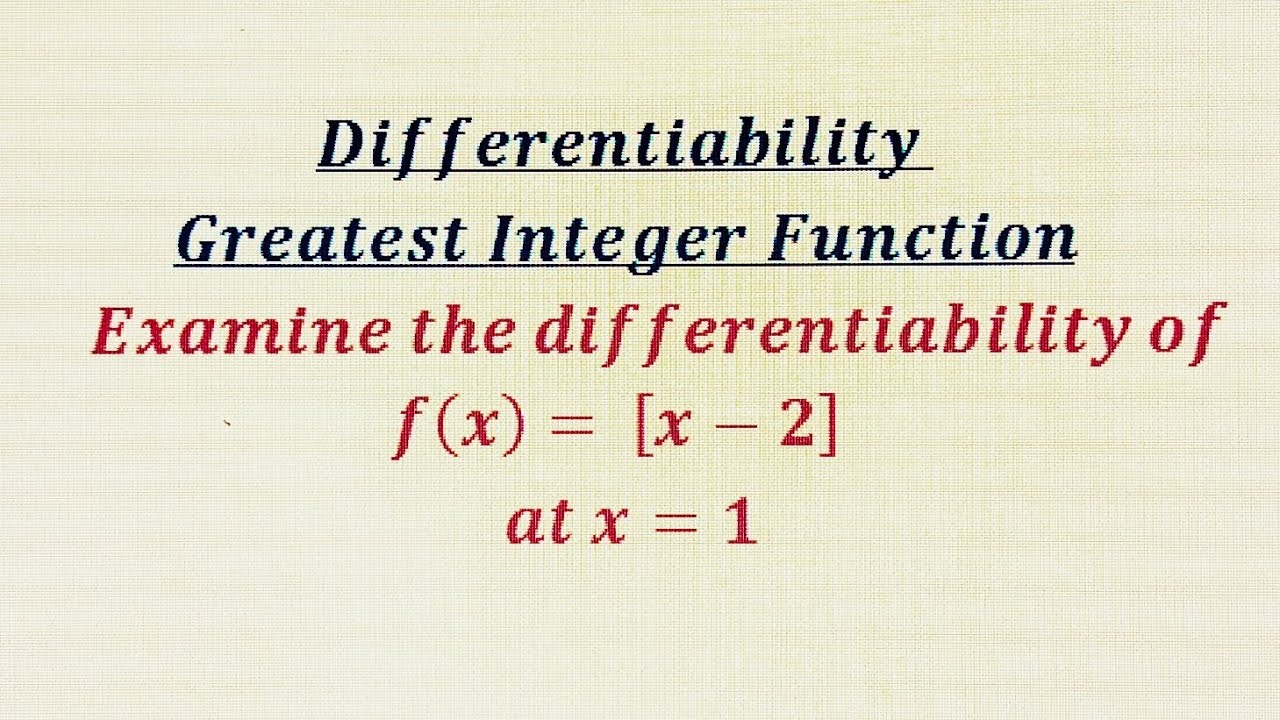 Differentiability

Greatest Integer Function

Examine the differentiability of

$f(x) = [x - 2]$

at $x = 1$